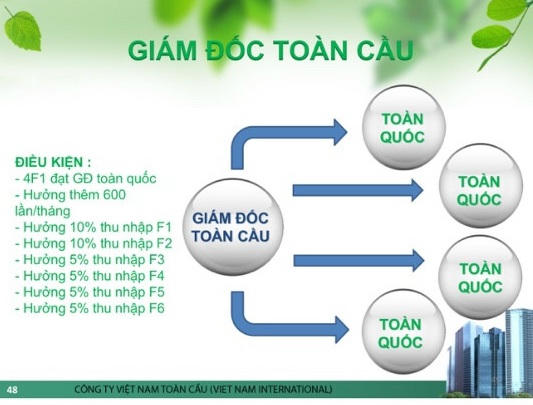 GIÁM ĐỐC TOÀN CẦU

ĐIỀU KIỆN :
- 4F1 đạt GĐ toàn quốc
- Hưởng thêm 600 lần/tháng
- Hưởng 10% thu nhập F1
- Hưởng 10% thu nhập F2
- Hưởng 5% thu nhập F3
- Hưởng 5% thu nhập F4
- Hưởng 5% thu nhập F5
- Hưởng 5% thu nhập F6

GIÁM ĐỐC TOÀN CẦU

TOÀN QUỐC

TOÀN QUỐC

TOÀN QUỐC

TOÀN QUỐC

48 CÔNG TY VIỆT NAM TOÀN CẦU (VIET NAM INTERNATIONAL)